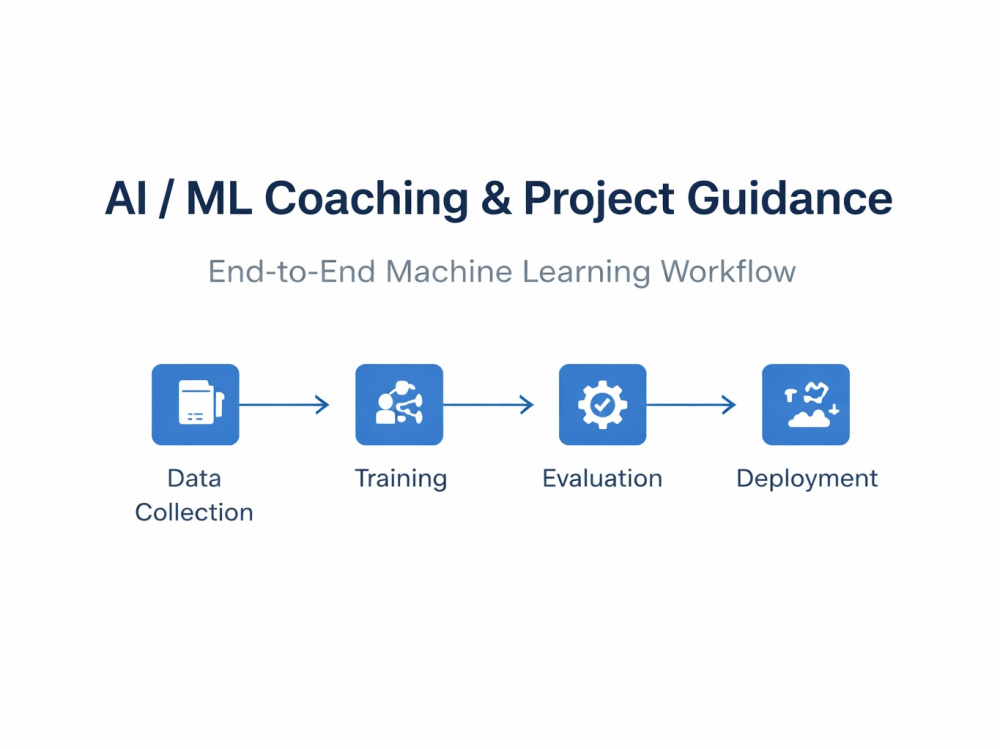 AI / ML Coaching & Project Guidance

End-to-End Machine Learning Workflow

Data Collection

Training

Evaluation

Deployment